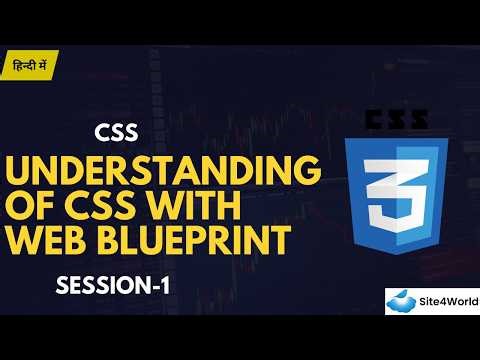 हिन्दी में

CSS

UNDERSTANDING OF CSS WITH WEB BLUEPRINT

SESSION-1

CSS

3

Site4World